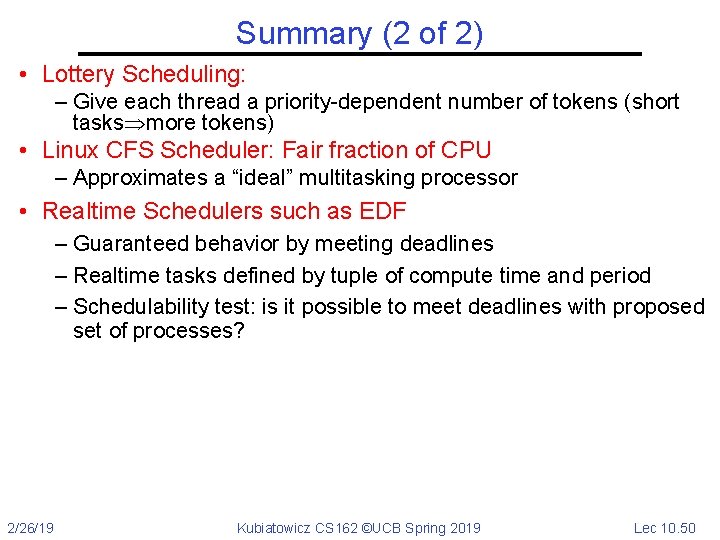 Summary (2 of 2)

• Lottery Scheduling:
– Give each thread a priority-dependent number of tokens (short tasks$\Rightarrow$more tokens)

• Linux CFS Scheduler: Fair fraction of CPU
– Approximates a “ideal” multitasking processor

• Realtime Schedulers such as EDF
– Guaranteed behavior by meeting deadlines
– Realtime tasks defined by tuple of compute time and period
– Schedulability test: is it possible to meet deadlines with proposed set of processes?

2/26/19 Kubiatowicz CS162 ©UCB Spring 2019 Lec 10.50